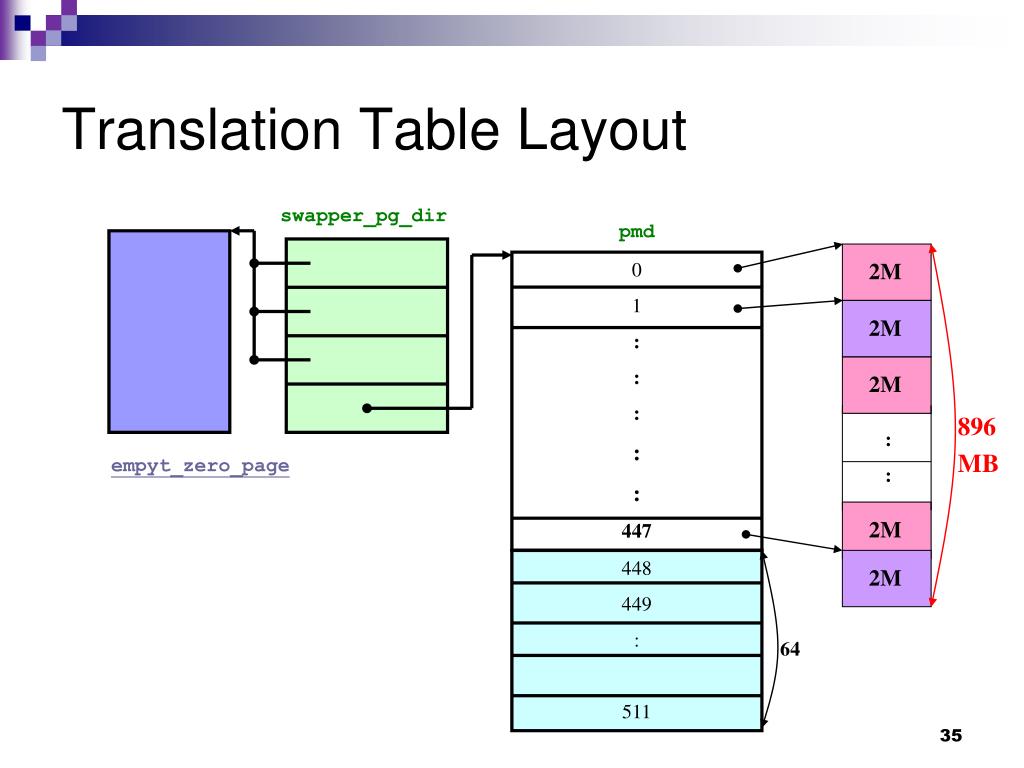 Translation Table Layout

swapper_pg_dir

empyt_zero_page

pmd

0
1
:
:
:
:
:
447
448
449
:

511

64

2M
2M
2M
:
:
2M
2M

896 MB

35